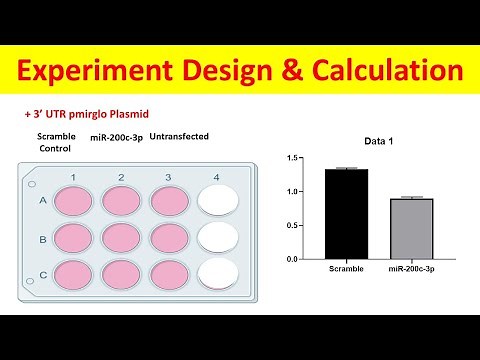 Experiment Design & Calculation

+ 3' UTR pmirglo Plasmid

Scramble Control

miR-200c-3p

Untransfected

1 2 3 4

A

B

C

Data 1

1.5

1.0

0.5

0.0

Scramble

miR-200c-3p